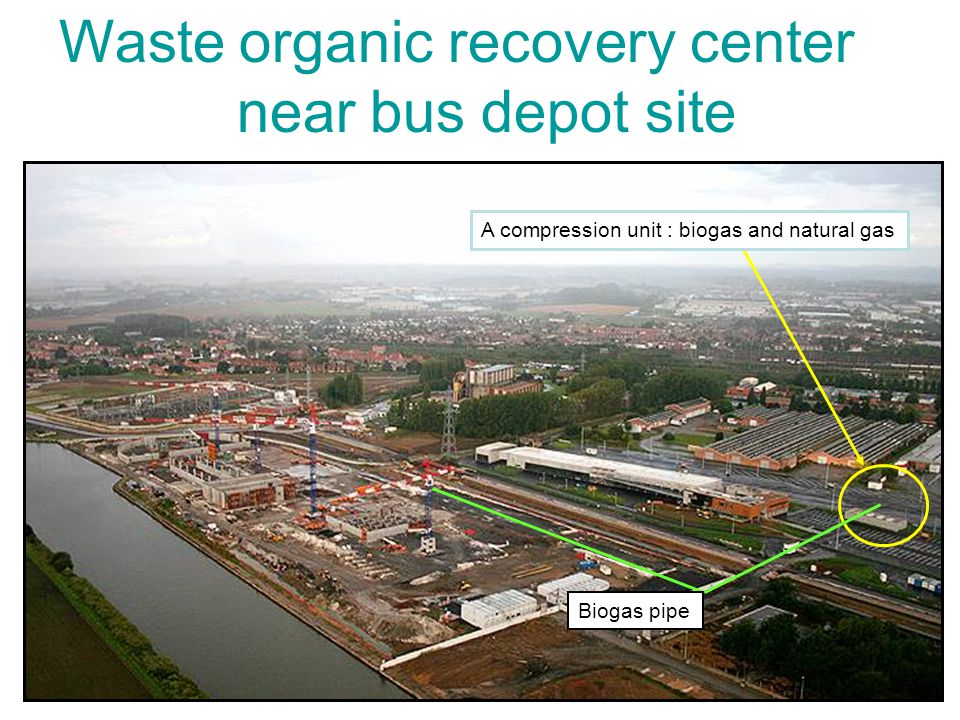 Waste organic recovery center near bus depot site

A compression unit : biogas and natural gas

Biogas pipe